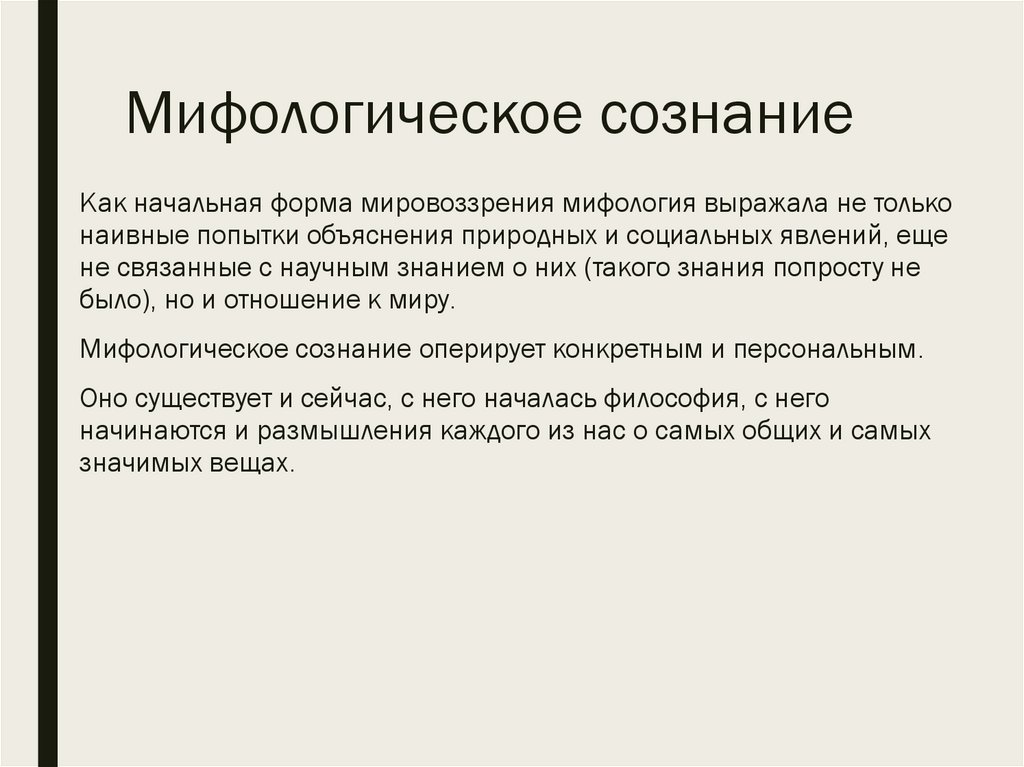 Мифологическое сознание

Как начальная форма мировоззрения мифология выражала не только наивные попытки объяснения природных и социальных явлений, еще не связанные с научным знанием о них (такого знания попросту не было), но и отношение к миру.

Мифологическое сознание оперирует конкретным и персональным.

Оно существует и сейчас, с него началась философия, с него начинаются и размышления каждого из нас о самых общих и самых значимых вещах.